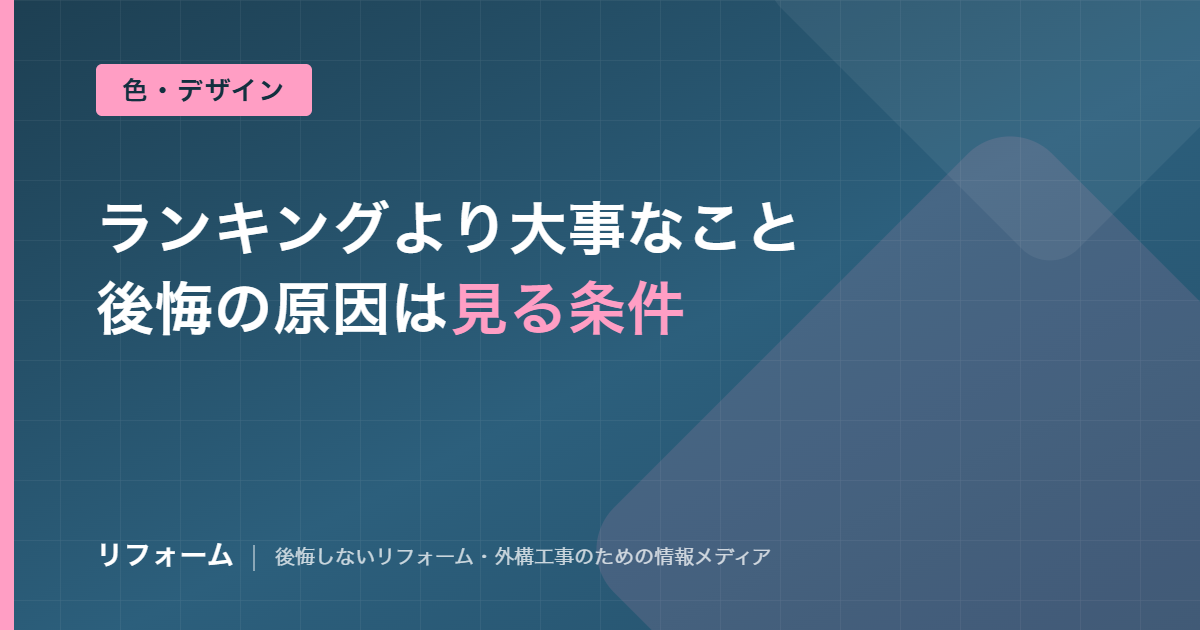 色・デザイン

ランキングより大事なこと
後悔の原因は見る条件

リフォーム | 後悔しないリフォーム・外構工事のための情報メディア